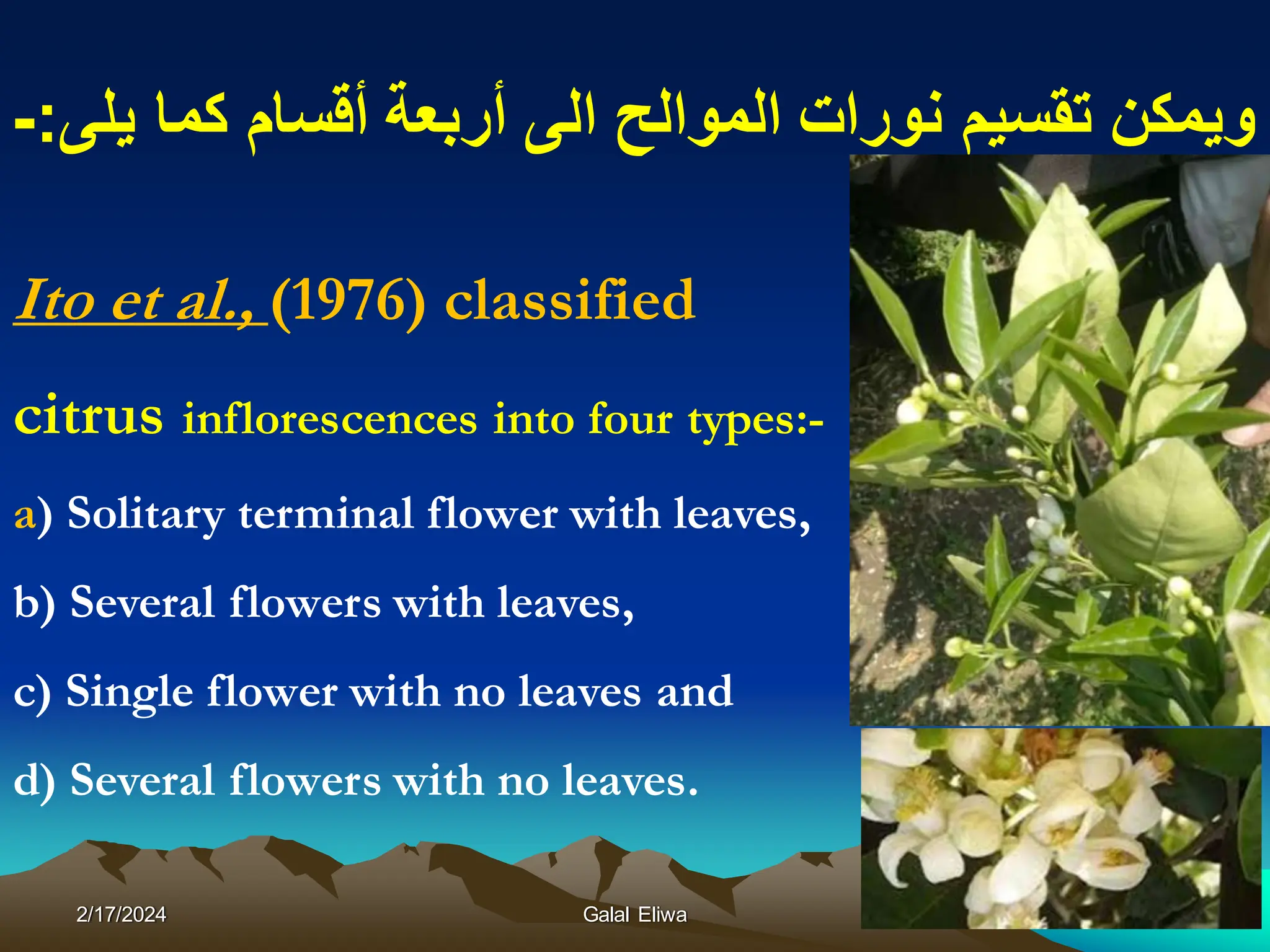 ويمكن تقسيم نورات الموالح الى أربعة أقسام كما يلى:-

Ito et al., (1976) classified

citrus inflorescences into four types:-

a) Solitary terminal flower with leaves,

b) Several flowers with leaves,

c) Single flower with no leaves and

d) Several flowers with no leaves.

2/17/2024

Galal Eliwa